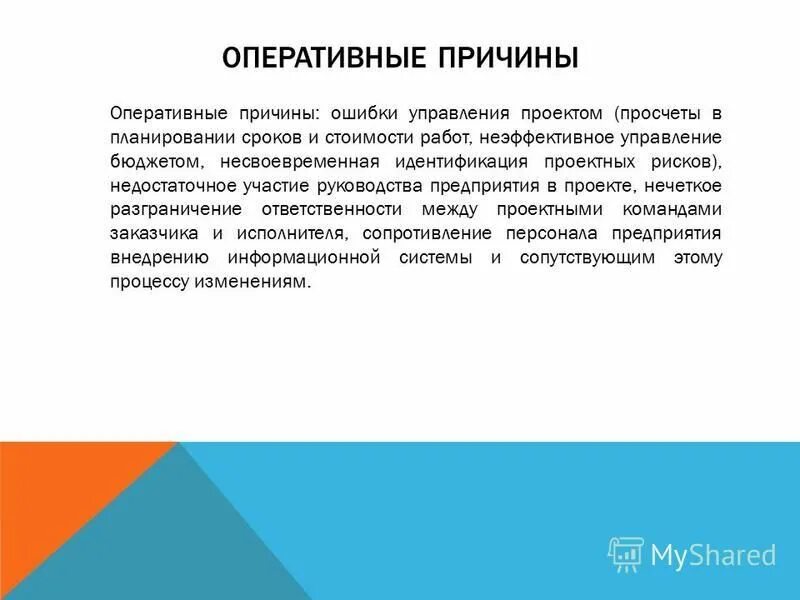 ОПЕРАТИВНЫЕ ПРИЧИНЫ

Оперативные причины: ошибки управления проектом (просчеты в планировании сроков и стоимости работ, неэффективное управление бюджетом, несвоевременная идентификация проектных рисков), недостаточное участие руководства предприятия в проекте, нечеткое разграничение ответственности между проектными командами заказчика и исполнителя, сопротивление персонала предприятия внедрению информационной системы и сопутствующим этому процессу изменениям.

MyShared